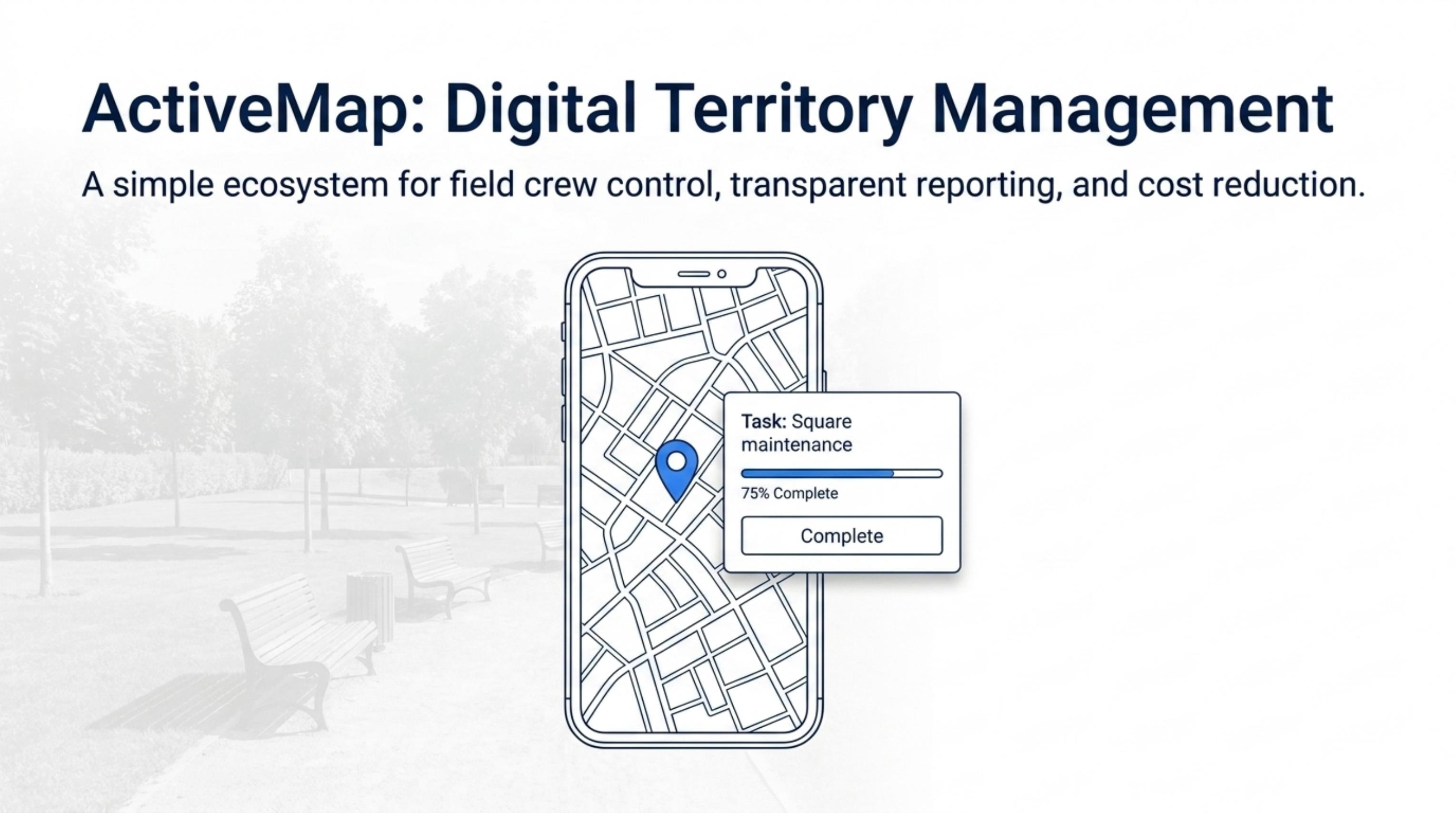 ActiveMap: Digital Territory Management

A simple ecosystem for field crew control, transparent reporting, and cost reduction.

Task: Square maintenance

75% Complete

Complete